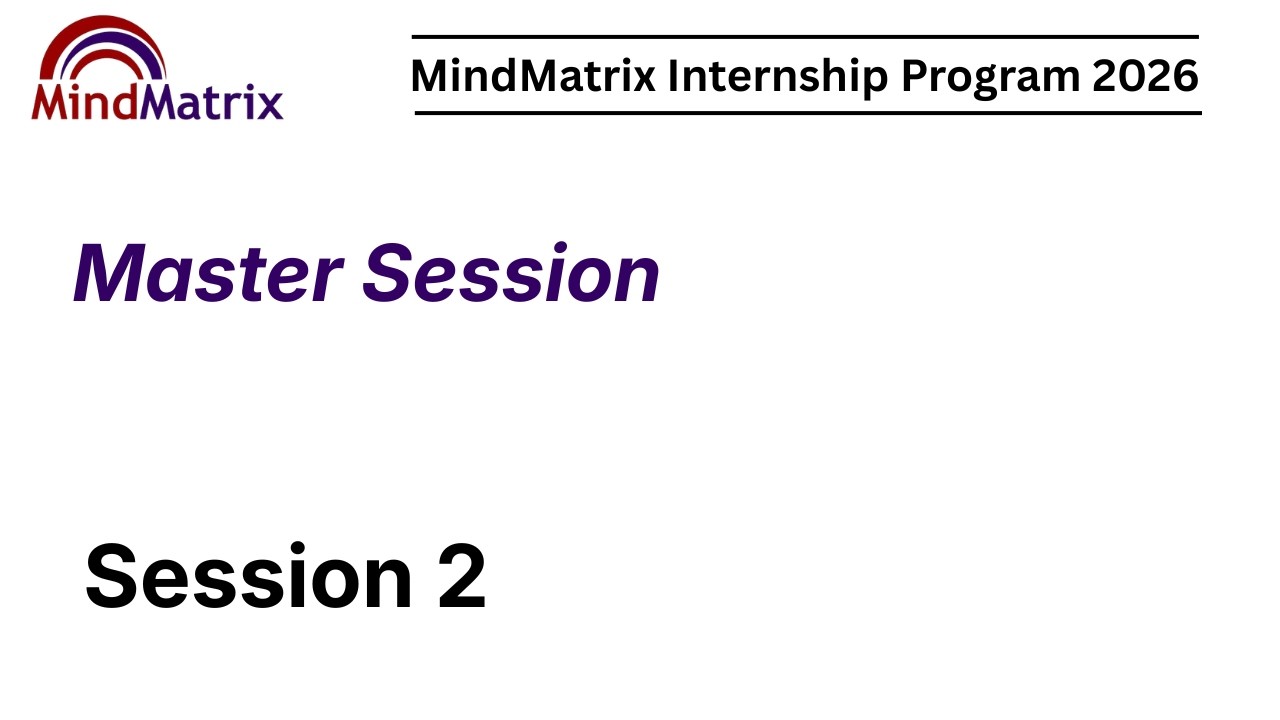 MindMatrix

MindMatrix Internship Program 2026

Master Session

Session 2